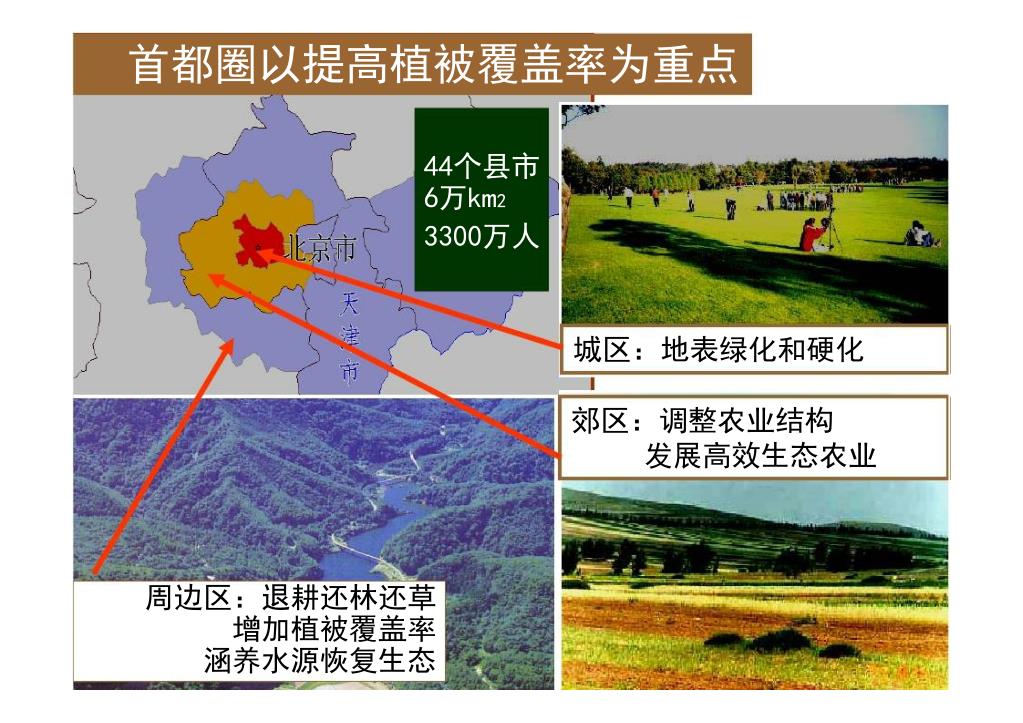 首都圈以提高植被覆盖率为重点

44个县市
6万$km^2$
3300万人

北京市

天津市

城区：地表绿化和硬化

郊区：调整农业结构
发展高效生态农业

周边区：退耕还林还草
增加植被覆盖率
涵养水源恢复生态